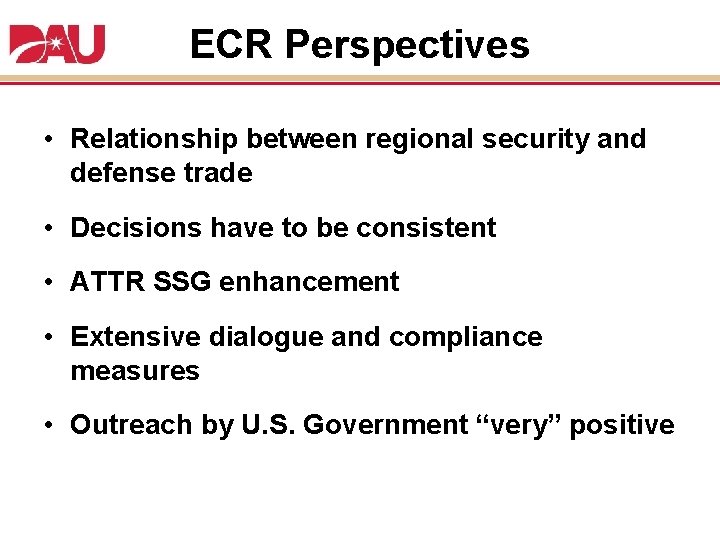 DAU

ECR Perspectives

• Relationship between regional security and defense trade
• Decisions have to be consistent
• ATTR SSG enhancement
• Extensive dialogue and compliance measures
• Outreach by U.S. Government “very” positive